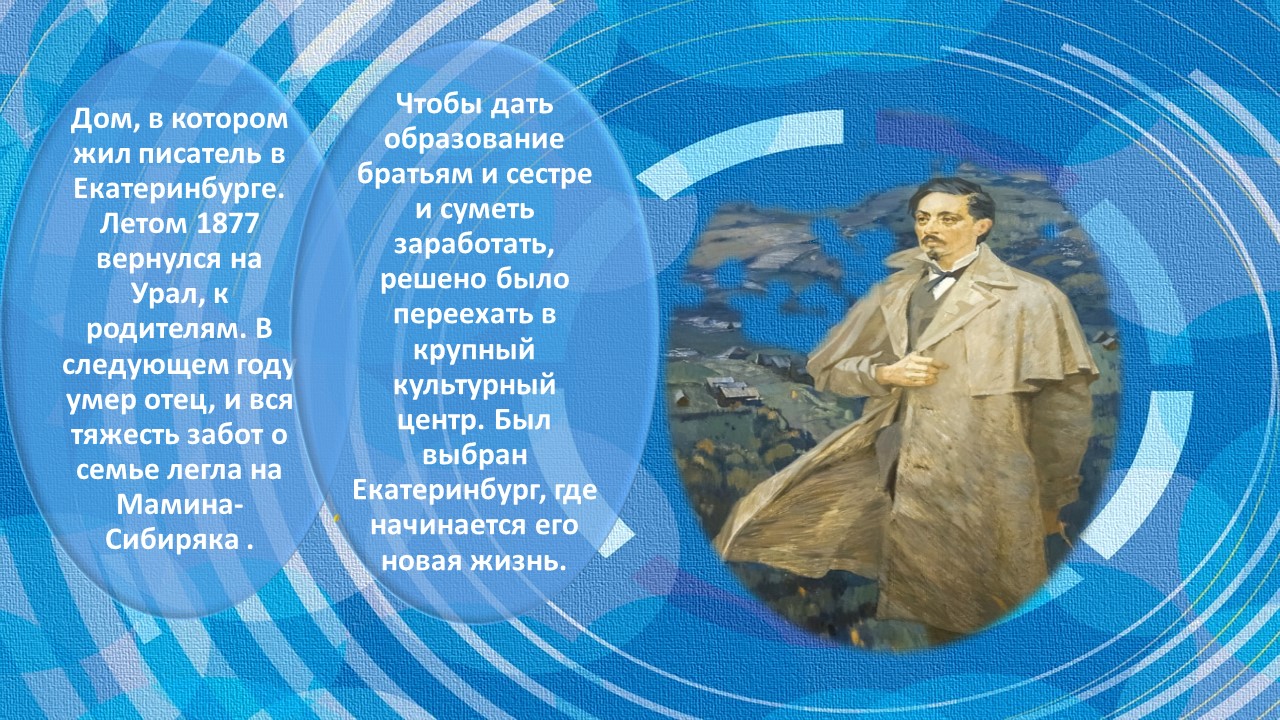 Дом, в котором жил писатель в Екатеринбурге. Летом 1877 вернулся на Урал, к родителям. В следующем году умер отец, и вся тяжесть забот о семье легла на Мамина-Сибиряка .

Чтобы дать образование братьям и сестре и суметь заработать, решено было переехать в крупный культурный центр. Был выбран Екатеринбург, где начинается его новая жизнь.